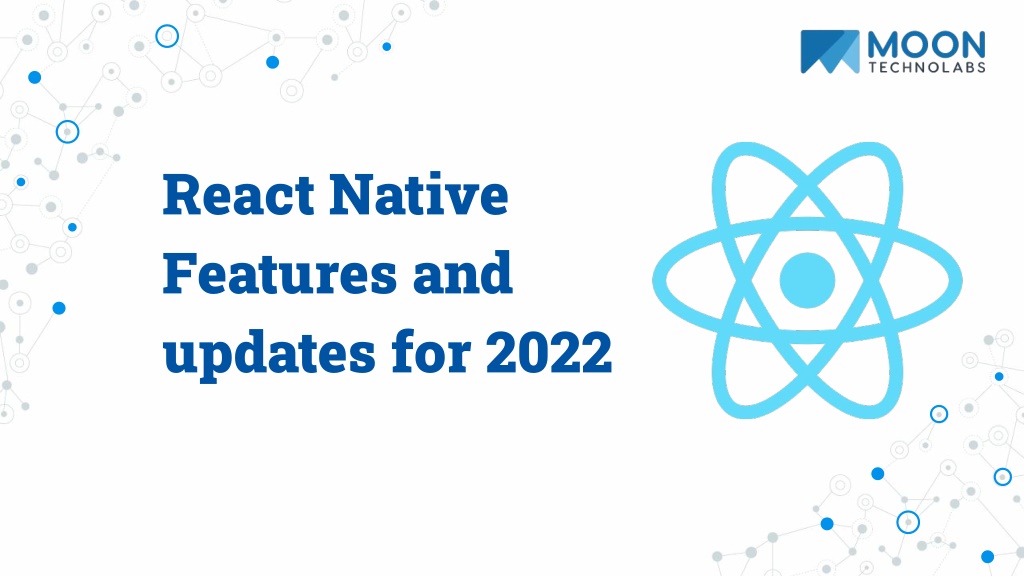 MOON
TECHNOLABS

React Native Features and updates for 2022